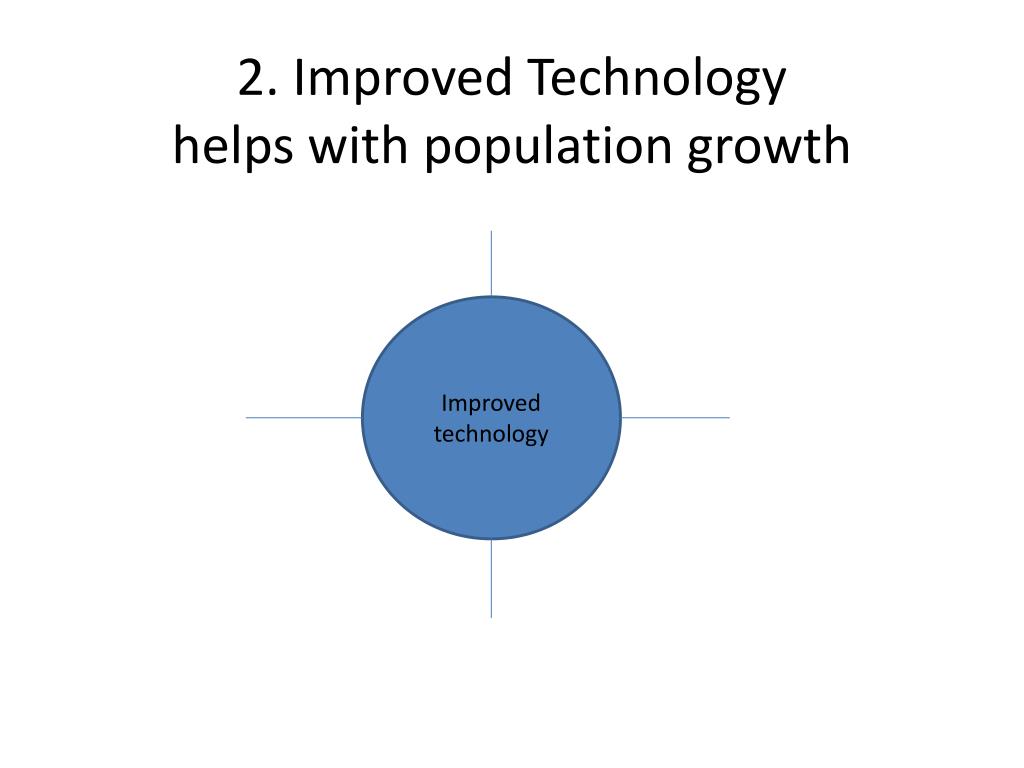 2. Improved Technology helps with population growth

Improved technology